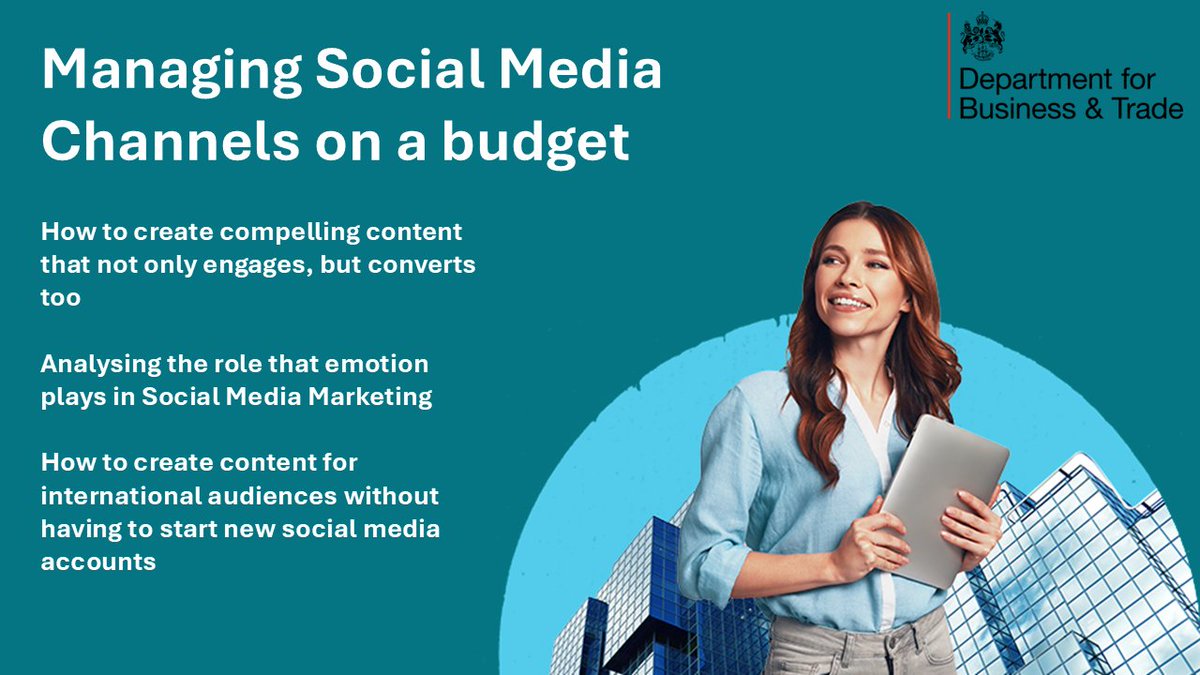 Managing Social Media Channels on a budget

Department for Business & Trade

How to create compelling content that not only engages, but converts too

Analysing the role that emotion plays in Social Media Marketing

How to create content for international audiences without having to start new social media accounts